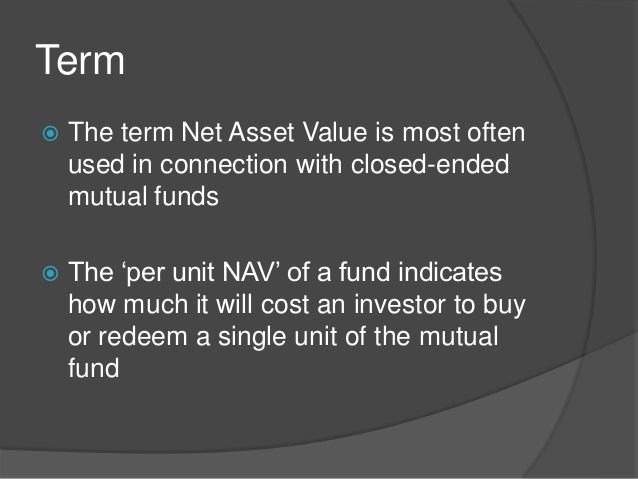 Term

The term Net Asset Value is most often used in connection with closed-ended mutual funds

The ‘per unit NAV’ of a fund indicates how much it will cost an investor to buy or redeem a single unit of the mutual fund